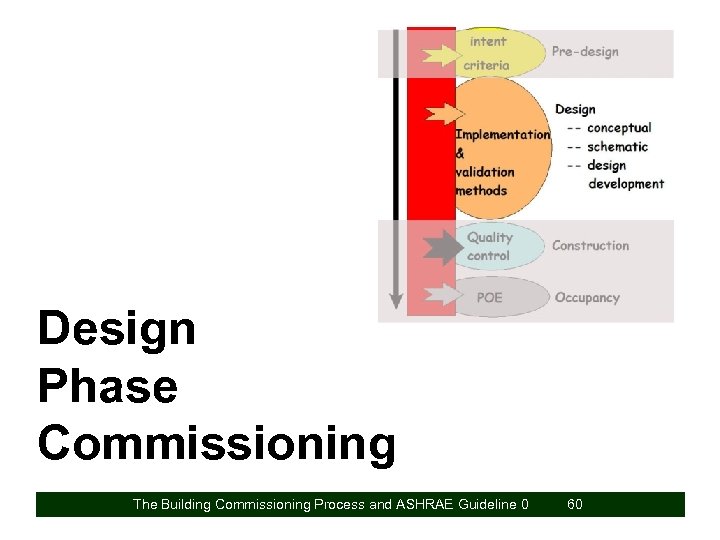 intent
criteria
Pre-design

Implementation
&
validation
methods

Design
-- conceptual
-- schematic
-- design
development

Quality
control
Construction

POE
Occupancy

Design
Phase
Commissioning

The Building Commissioning Process and ASHRAE Guideline 0 60